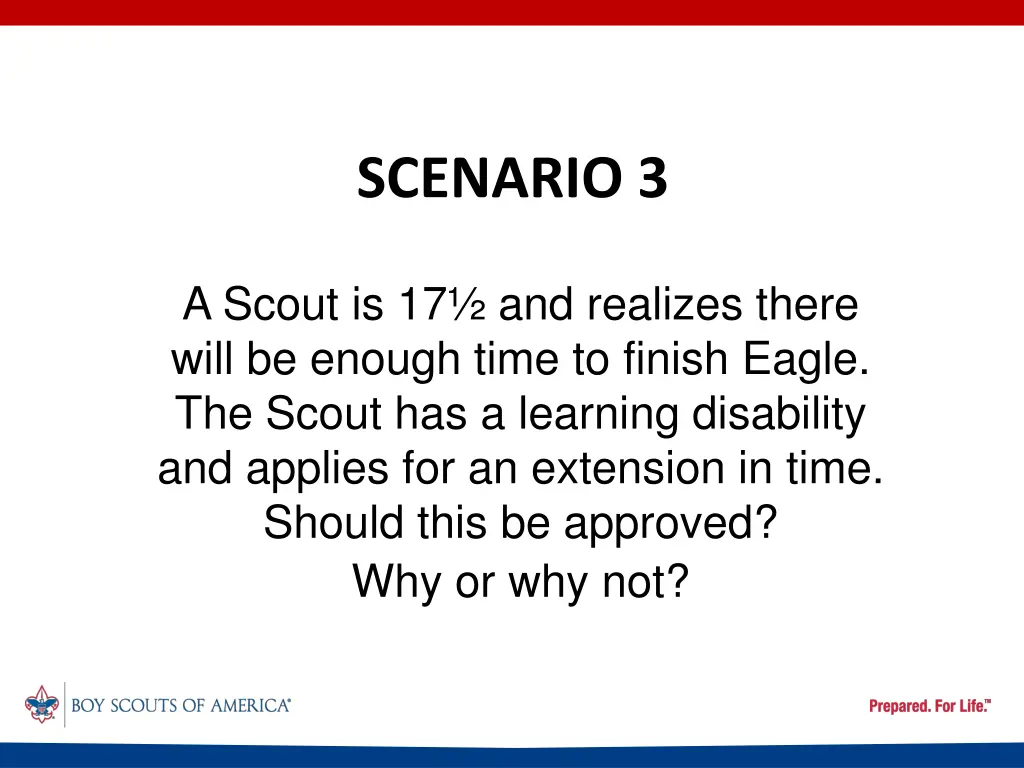 SCENARIO 3

A Scout is 17½ and realizes there will be enough time to finish Eagle. The Scout has a learning disability and applies for an extension in time. Should this be approved? Why or why not?

BOY SCOUTS OF AMERICA®

Prepared. For Life.™